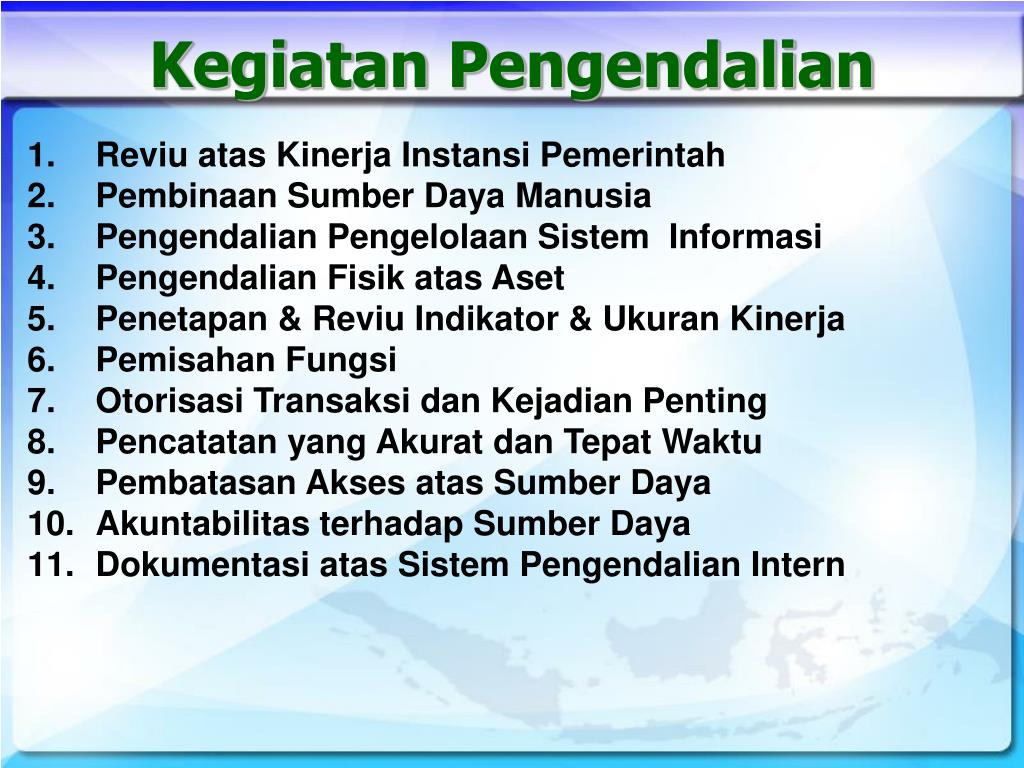 Kegiatan Pengendalian

1. Reviu atas Kinerja Instansi Pemerintah
2. Pembinaan Sumber Daya Manusia
3. Pengendalian Pengelolaan Sistem Informasi
4. Pengendalian Fisik atas Aset
5. Penetapan & Reviu Indikator & Ukuran Kinerja
6. Pemisahan Fungsi
7. Otorisasi Transaksi dan Kejadian Penting
8. Pencatatan yang Akurat dan Tepat Waktu
9. Pembatasan Akses atas Sumber Daya
10. Akuntabilitas terhadap Sumber Daya
11. Dokumentasi atas Sistem Pengendalian Intern